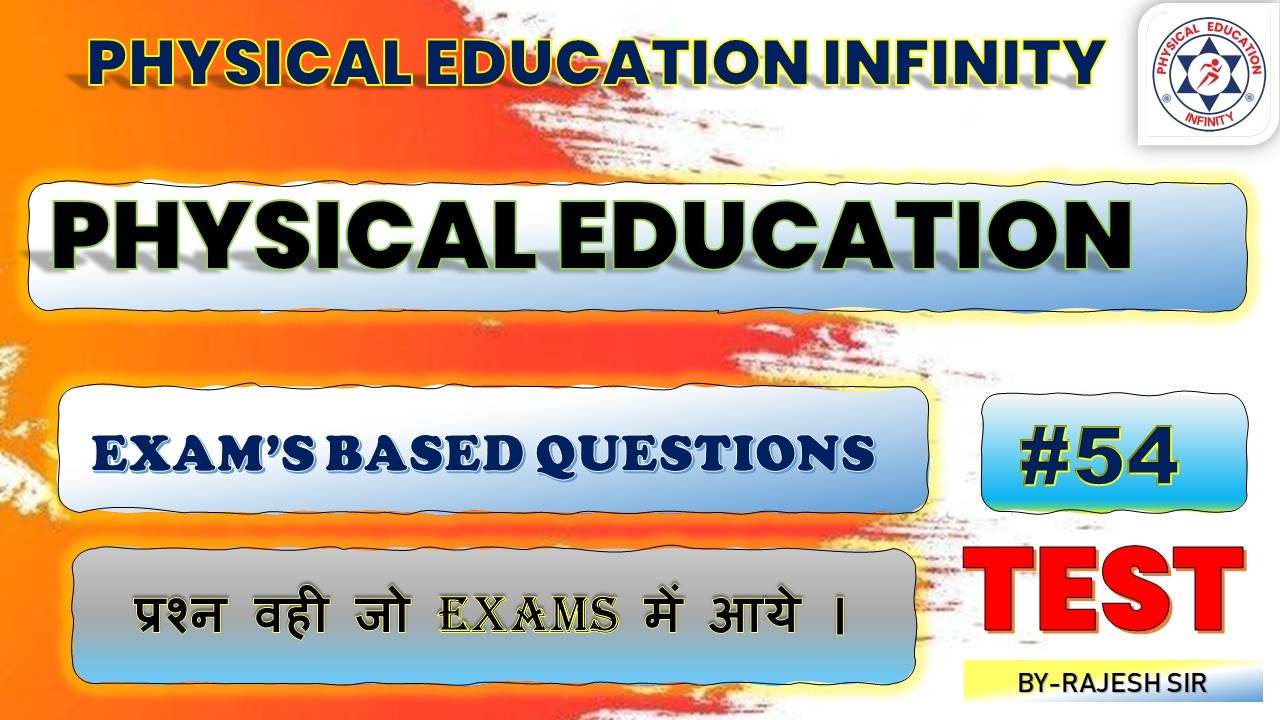 PHYSICAL EDUCATION INFINITY

PHYSICAL EDUCATION INFINITY

PHYSICAL EDUCATION

EXAM'S BASED QUESTIONS

#54

प्रश्न वही जो EXAMS में आये ।

TEST

BY-RAJESH SIR